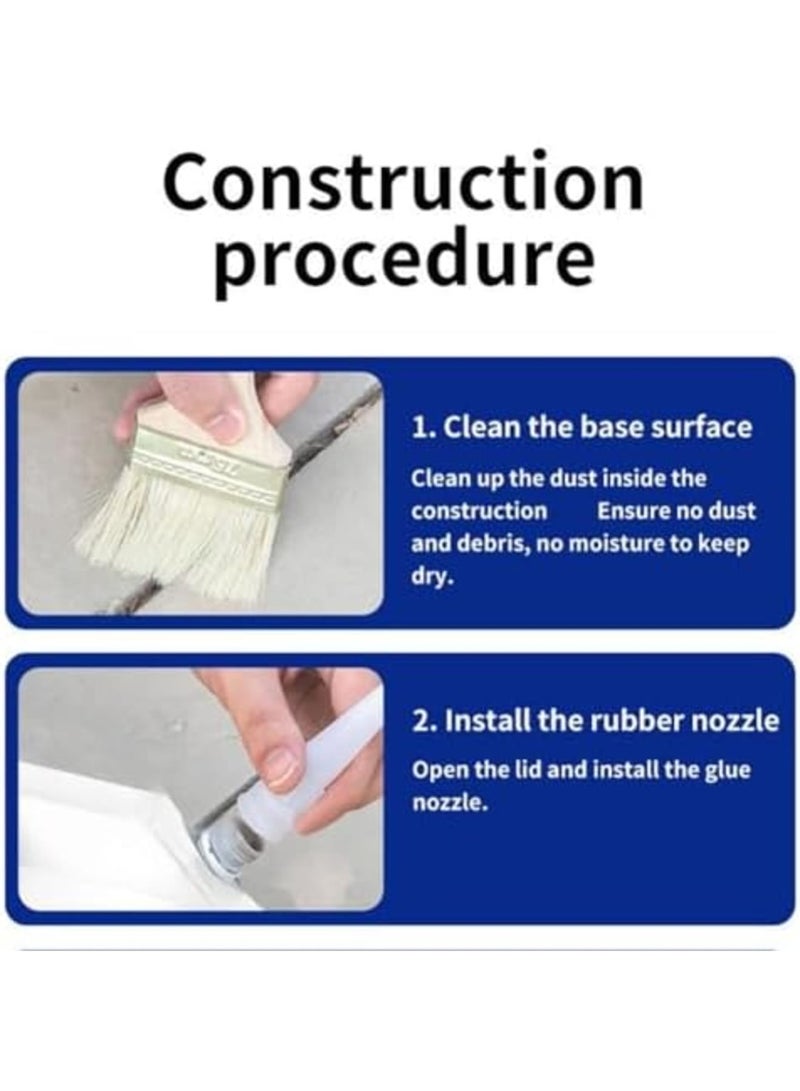 Construction procedure

1. Clean the base surface

Clean up the dust inside the construction Ensure no dust and debris, no moisture to keep dry.

2. Install the rubber nozzle

Open the lid and install the glue nozzle.